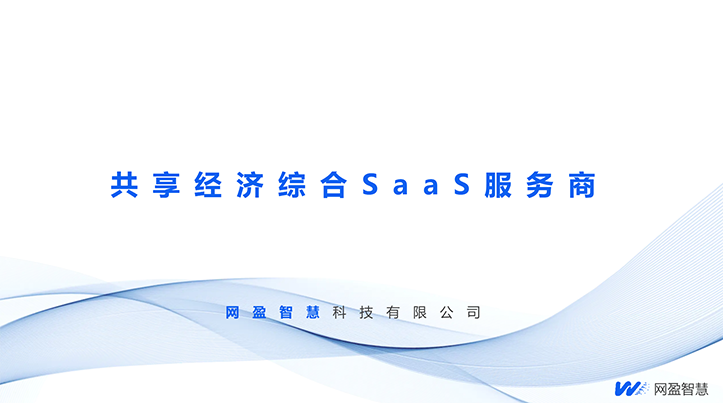 共享经济综合SaaS服务商

网盈智慧科技有限公司

网盈智慧